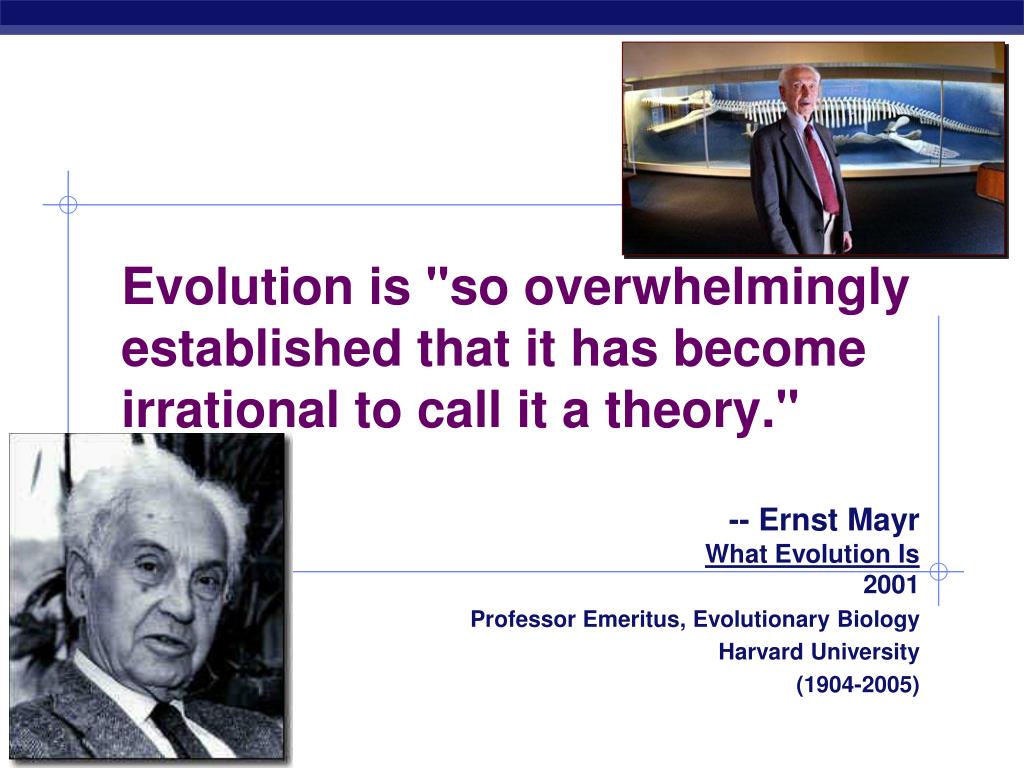 Evolution is "so overwhelmingly established that it has become irrational to call it a theory."

-- Ernst Mayr
What Evolution Is
2001
Professor Emeritus, Evolutionary Biology
Harvard University
(1904-2005)